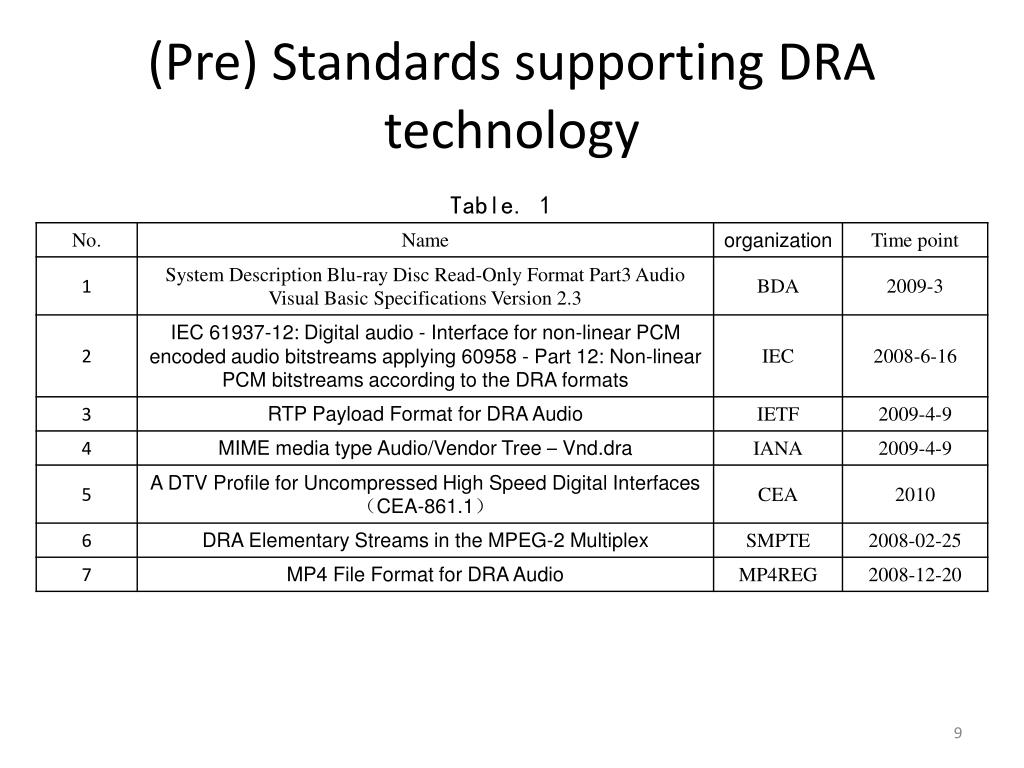 (Pre) Standards supporting DRA technology

Table. 1

| No. | Name | organization | Time point |
|---|---|---|---|
| 1 | System Description Blu-ray Disc Read-Only Format Part3 Audio Visual Basic Specifications Version 2.3 | BDA | 2009-3 |
| 2 | IEC 61937-12: Digital audio - Interface for non-linear PCM encoded audio bitstreams applying 60958 - Part 12: Non-linear PCM bitstreams according to the DRA formats | IEC | 2008-6-16 |
| 3 | RTP Payload Format for DRA Audio | IETF | 2009-4-9 |
| 4 | MIME media type Audio/Vendor Tree – Vnd.dra | IANA | 2009-4-9 |
| 5 | A DTV Profile for Uncompressed High Speed Digital Interfaces （CEA-861.1） | CEA | 2010 |
| 6 | DRA Elementary Streams in the MPEG-2 Multiplex | SMPTE | 2008-02-25 |
| 7 | MP4 File Format for DRA Audio | MP4REG | 2008-12-20 |

9